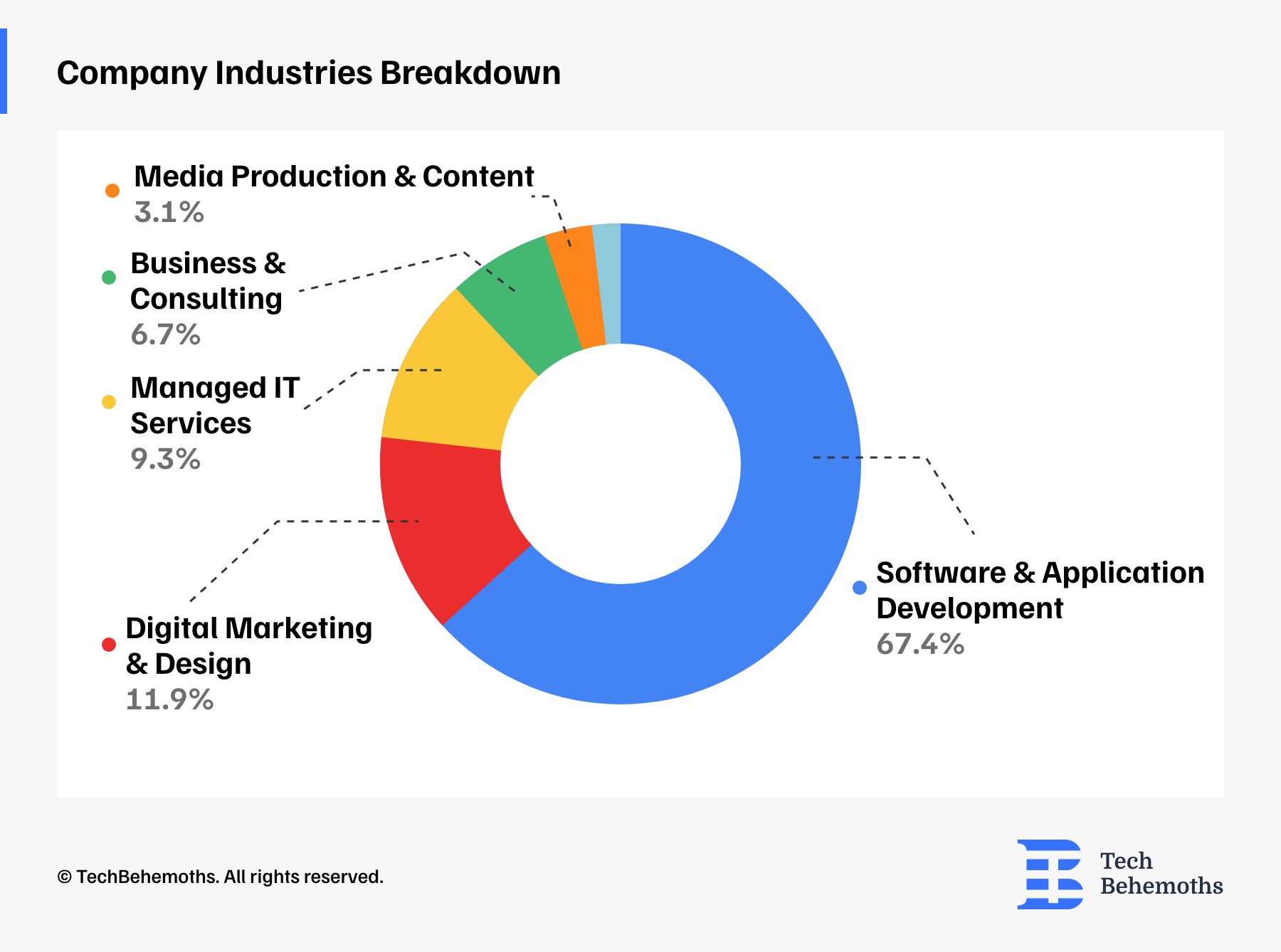 Company Industries Breakdown

Media Production & Content
3.1%

Business & Consulting
6.7%

Managed IT Services
9.3%

Digital Marketing & Design
11.9%

Software & Application Development
67.4%

© TechBehemoths. All rights reserved.

Tech Behemoths